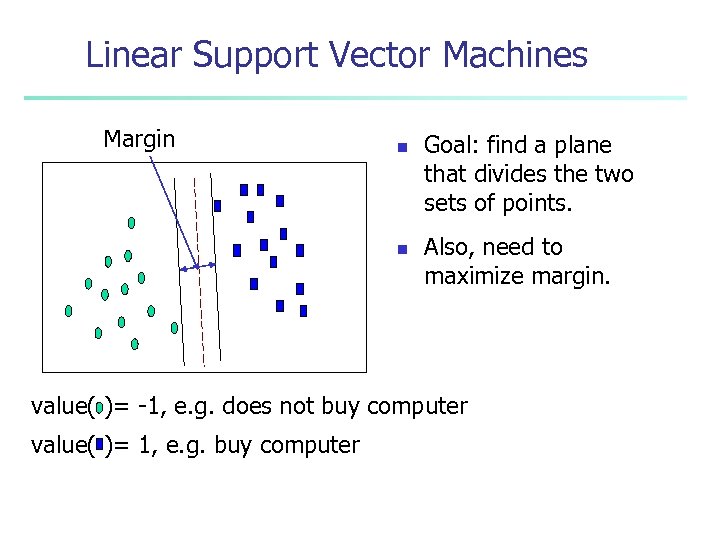 Linear Support Vector Machines

Margin

Goal: find a plane that divides the two sets of points.

Also, need to maximize margin.

value( )= -1, e.g. does not buy computer

value( )= 1, e.g. buy computer